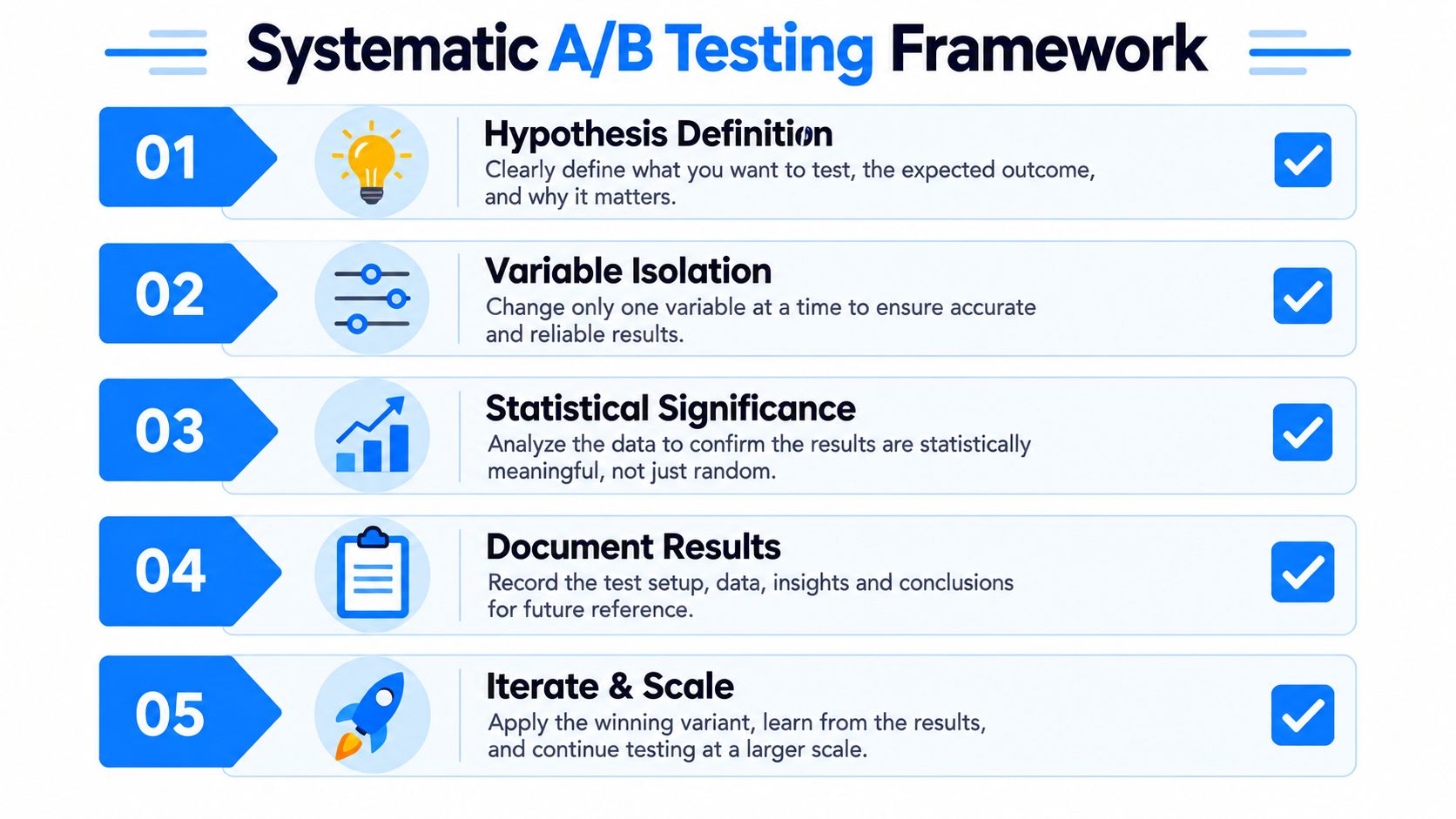 Systematic A/B Testing Framework

01

Hypothesis Definition
Clearly define what you want to test, the expected outcome, and why it matters.

02

Variable Isolation
Change only one variable at a time to ensure accurate and reliable results.

03

Statistical Significance
Analyze the data to confirm the results are statistically meaningful, not just random.

04

Document Results
Record the test setup, data, insights and conclusions for future reference.

05

Iterate & Scale
Apply the winning variant, learn from the results, and continue testing at a larger scale.